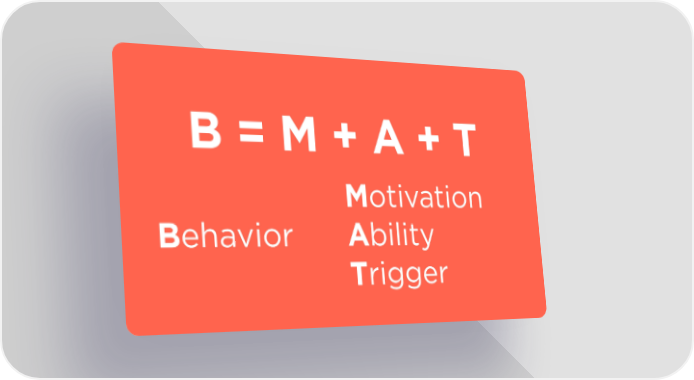 $B = M + A + T$

Behavior

Motivation
Ability
Trigger